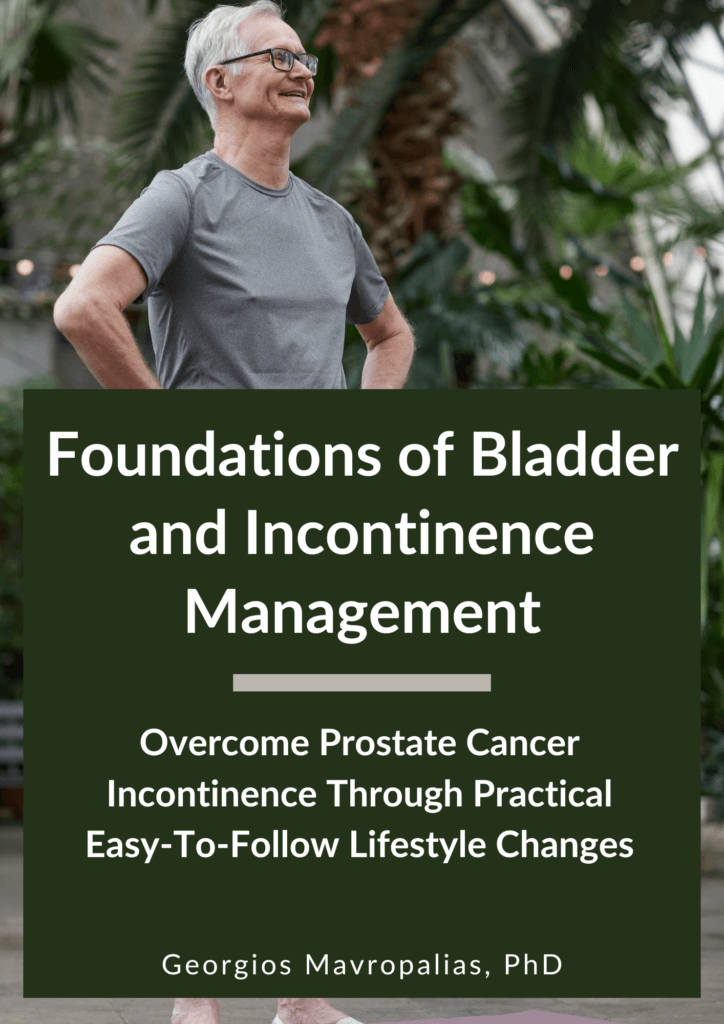 Foundations of Bladder and Incontinence Management

Overcome Prostate Cancer Incontinence Through Practical Easy-To-Follow Lifestyle Changes

Georgios Mavropalias, PhD